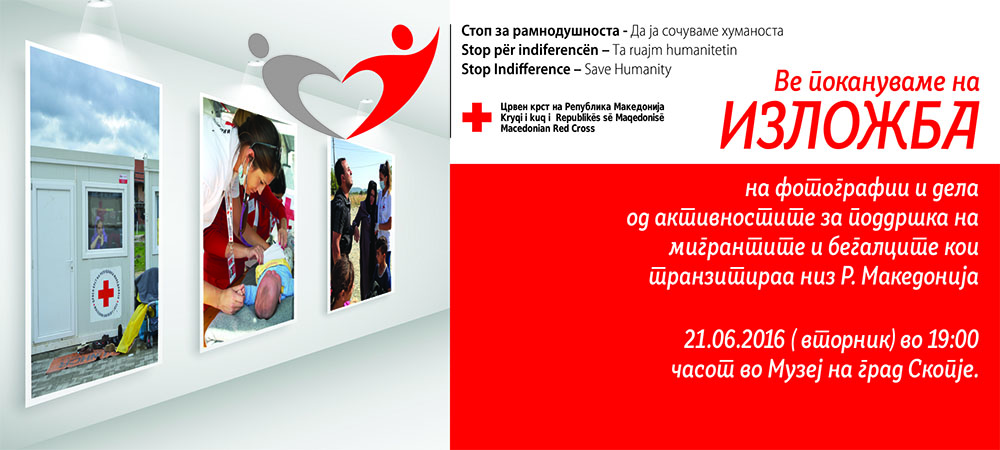 Стоп за рамнодушноста - Да ја сочуваме хуманоста
Stop për indiferencën – Ta ruajm humanitetin
Stop Indifference – Save Humanity

Црвен крст на Република Македонија
Kryqi i kuq i Republikës së Maqedonisë
Macedonian Red Cross

Ве покануваме на
ИЗЛОЖБА

на фотографии и дела од активностите за поддршка на мигрантите и бегалците кои транзитираа низ Р. Македонија

21.06.2016 ( вторник) во 19:00 часот во Музеј на град Скопје.